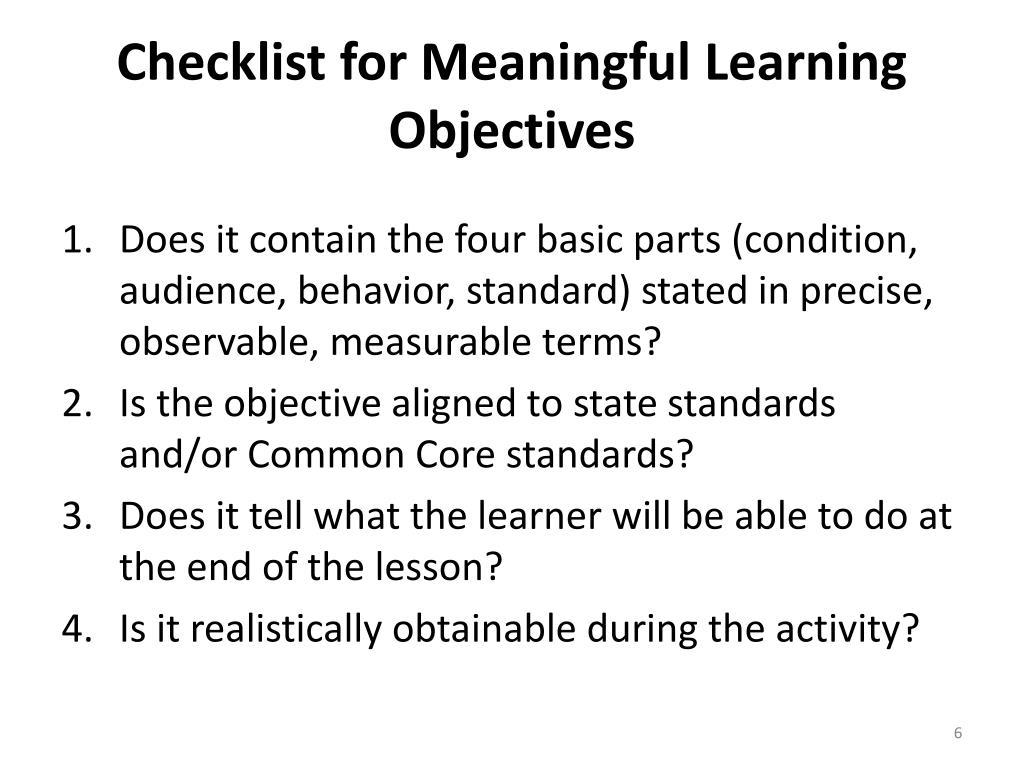 Checklist for Meaningful Learning Objectives

1. Does it contain the four basic parts (condition, audience, behavior, standard) stated in precise, observable, measurable terms?
2. Is the objective aligned to state standards and/or Common Core standards?
3. Does it tell what the learner will be able to do at the end of the lesson?
4. Is it realistically obtainable during the activity?

6